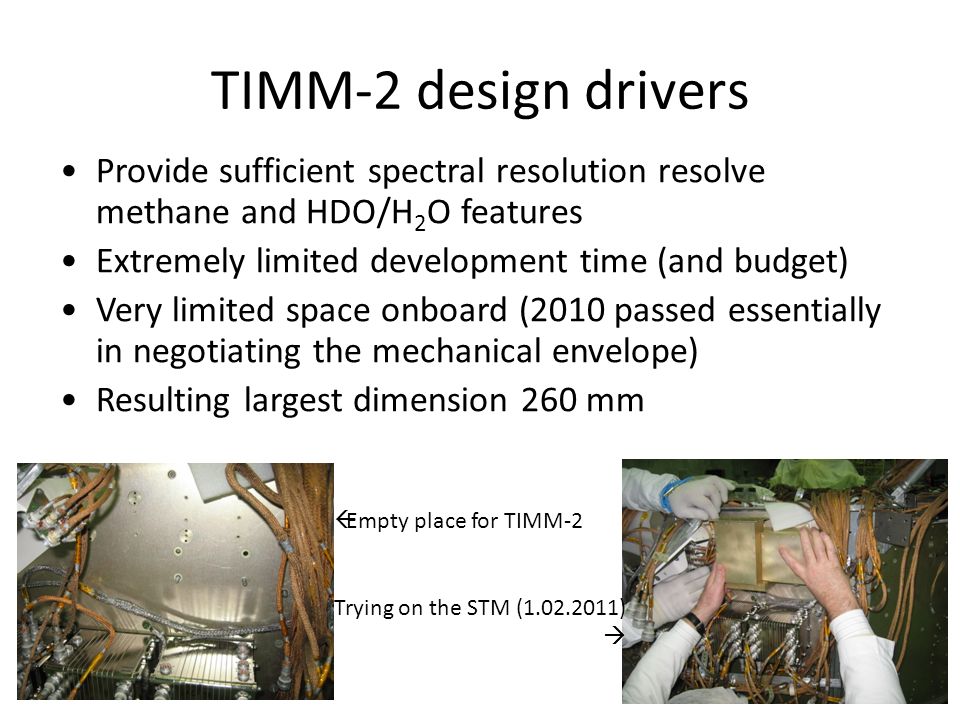 TIMM-2 design drivers

• Provide sufficient spectral resolution resolve methane and HDO/$H_2O$ features
• Extremely limited development time (and budget)
• Very limited space onboard (2010 passed essentially in negotiating the mechanical envelope)
• Resulting largest dimension 260 mm

←Empty place for TIMM-2

Trying on the STM (1.02.2011)
→